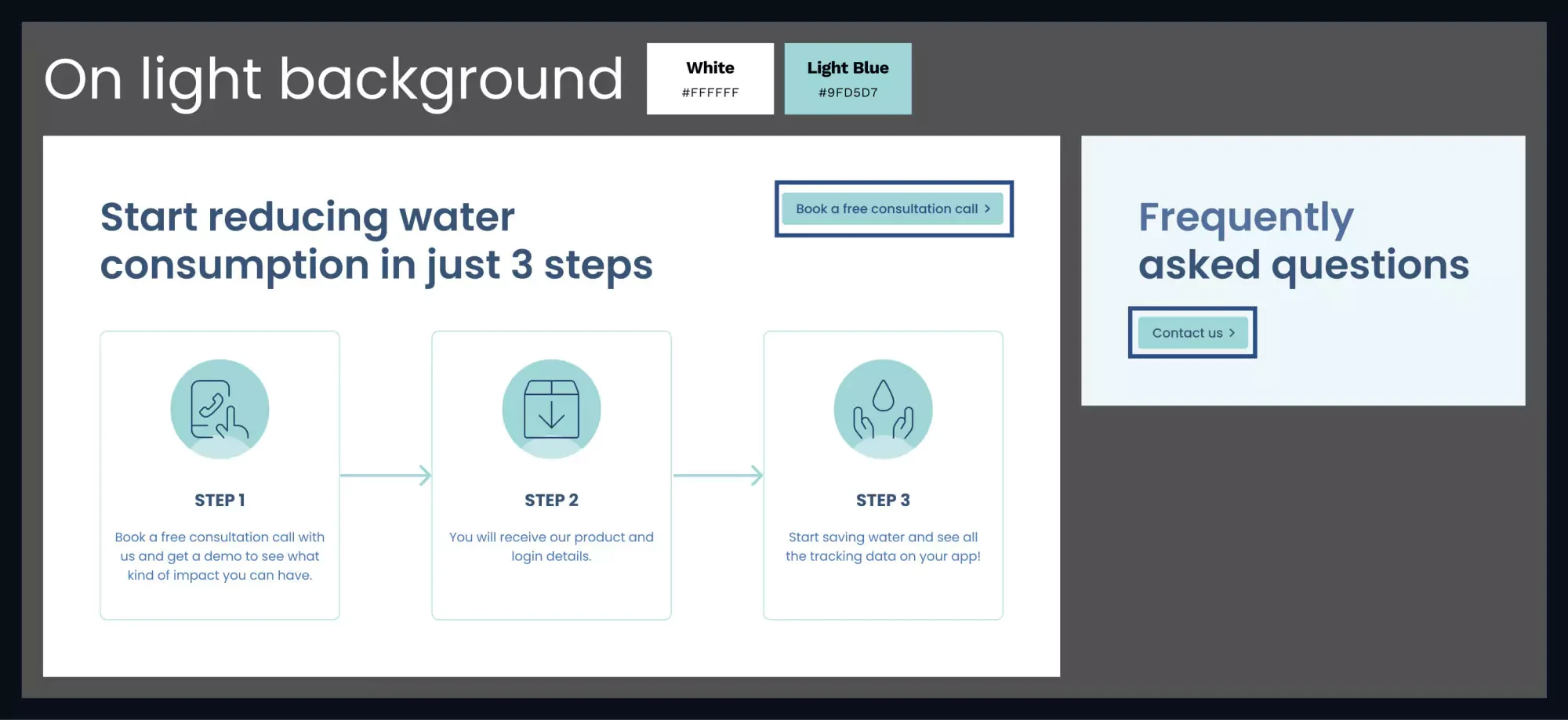 On light background

White
#FFFFFF

Light Blue
#9FD5D7

Start reducing water consumption in just 3 steps

Book a free consultation call >

STEP 1

Book a free consultation call with us and get a demo to see what kind of impact you can have.

STEP 2

You will receive our product and login details.

STEP 3

Start saving water and see all the tracking data on your app!

Frequently asked questions

Contact us >